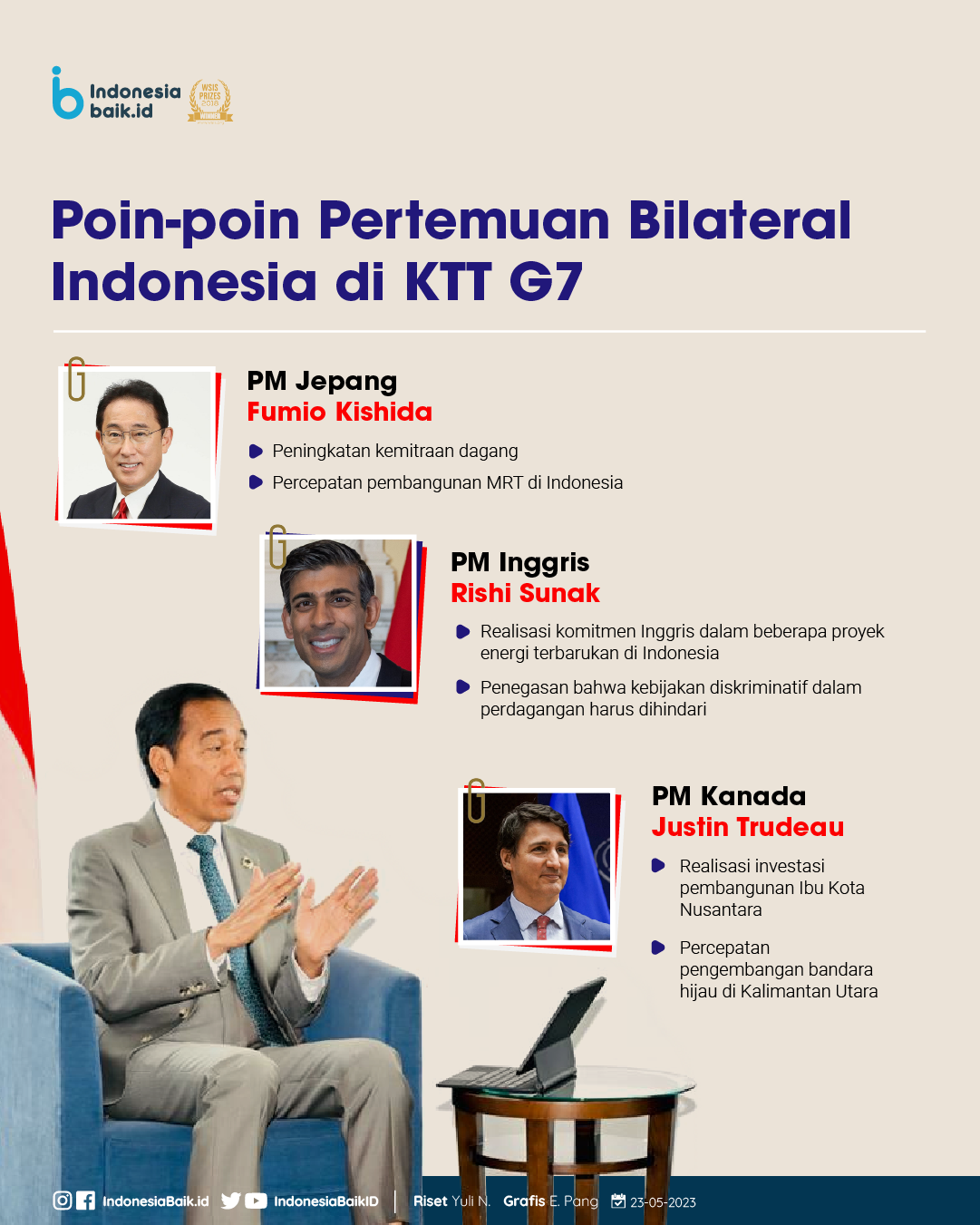 Indonesia baik.id

WSIS PRIZES 2018 WINNER

Poin-poin Pertemuan Bilateral Indonesia di KTT G7

PM Jepang
Fumio Kishida

Peningkatan kemitraan dagang

Percepatan pembangunan MRT di Indonesia

PM Inggris
Rishi Sunak

Realisasi komitmen Inggris dalam beberapa proyek energi terbarukan di Indonesia

Penegasan bahwa kebijakan diskriminatif dalam perdagangan harus dihindari

PM Kanada
Justin Trudeau

Realisasi investasi pembangunan Ibu Kota Nusantara

Percepatan pengembangan bandara hijau di Kalimantan Utara

IndonesiaBaik.id IndonesiaBaikID | Riset Yuli N. Grafis E. Pang 23-05-2023